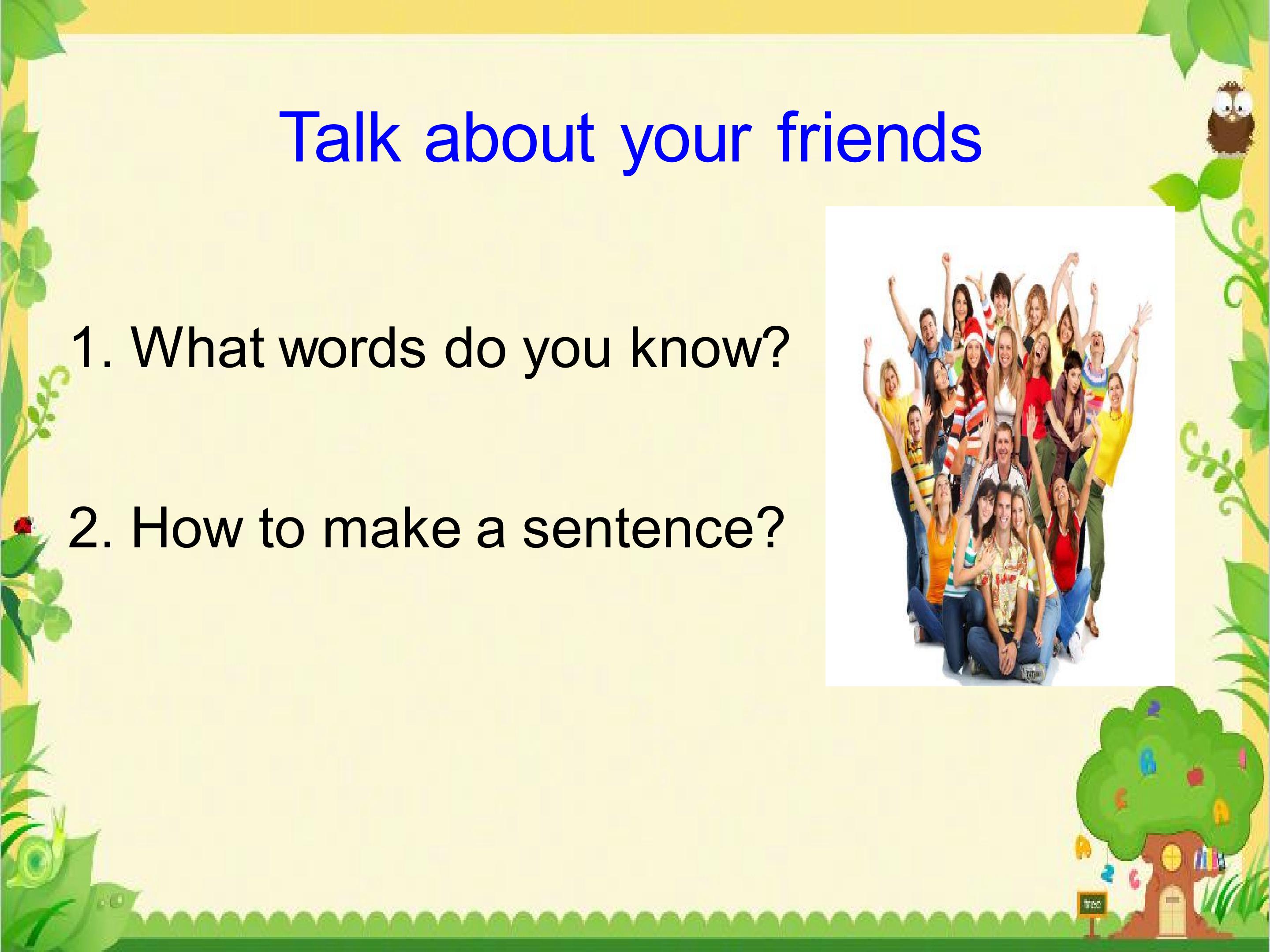 Talk about your friends

1. What words do you know?

2. How to make a sentence?